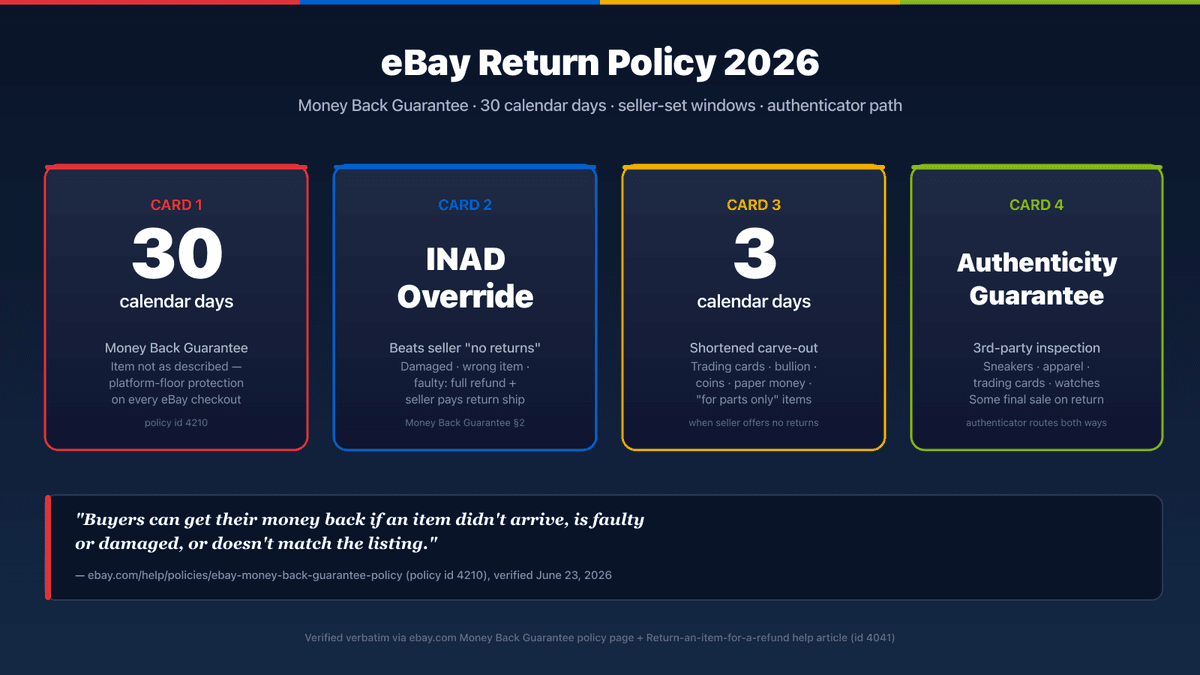 eBay Return Policy 2026

Money Back Guarantee · 30 calendar days · seller-set windows · authenticator path

CARD 1
30
calendar days
Money Back Guarantee
Item not as described — platform-floor protection on every eBay checkout
policy id 4210

CARD 2
INAD Override
Beats seller "no returns"
Damaged · wrong item · faulty: full refund + seller pays return ship
Money Back Guarantee §2

CARD 3
3
calendar days
Shortened carve-out
Trading cards · bullion · coins · paper money · "for parts only" items
when seller offers no returns

CARD 4
Authenticity Guarantee
3rd-party inspection
Sneakers · apparel · trading cards · watches
Some final sale on return
authenticator routes both ways

"Buyers can get their money back if an item didn't arrive, is faulty or damaged, or doesn't match the listing."
— ebay.com/help/policies/ebay-money-back-guarantee-policy (policy id 4210), verified June 23, 2026

Verified verbatim via ebay.com Money Back Guarantee policy page + Return-an-item-for-a-refund help article (id 4041)